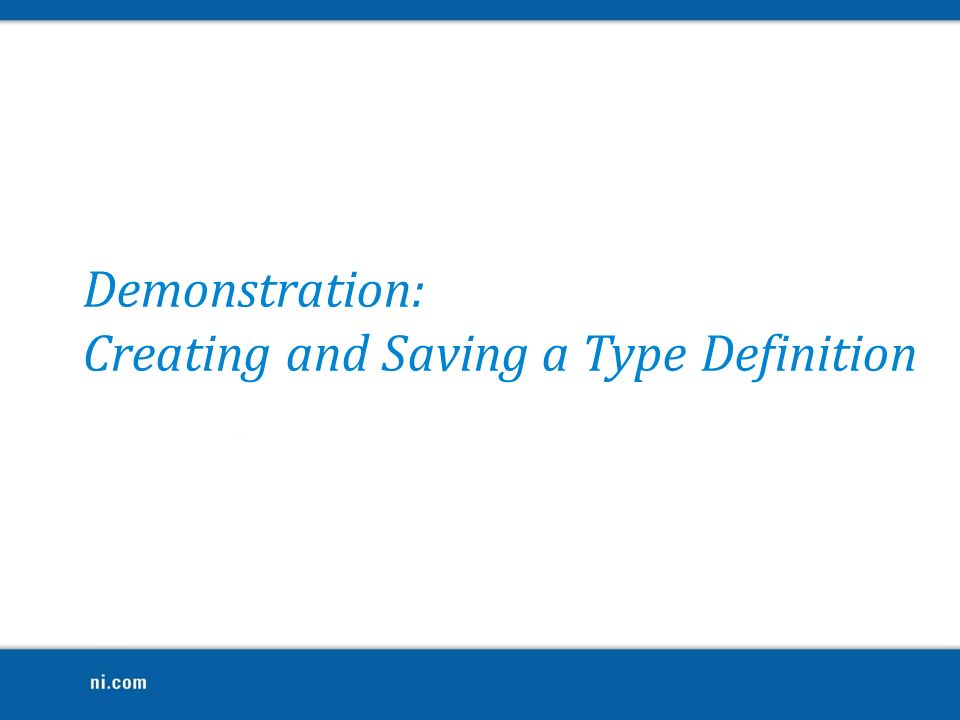 Demonstration:
Creating and Saving a Type Definition

ni.com